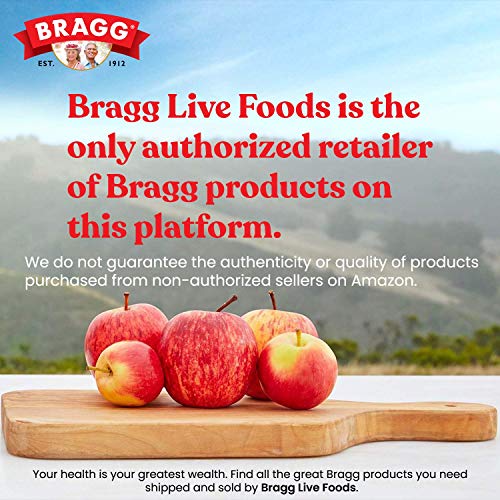 BRAGG®
EST. 1912

Bragg Live Foods is the only authorized retailer of Bragg products on this platform.

We do not guarantee the authenticity or quality of products purchased from non-authorized sellers on Amazon.

Your health is your greatest wealth. Find all the great Bragg products you need shipped and sold by Bragg Live Foods.